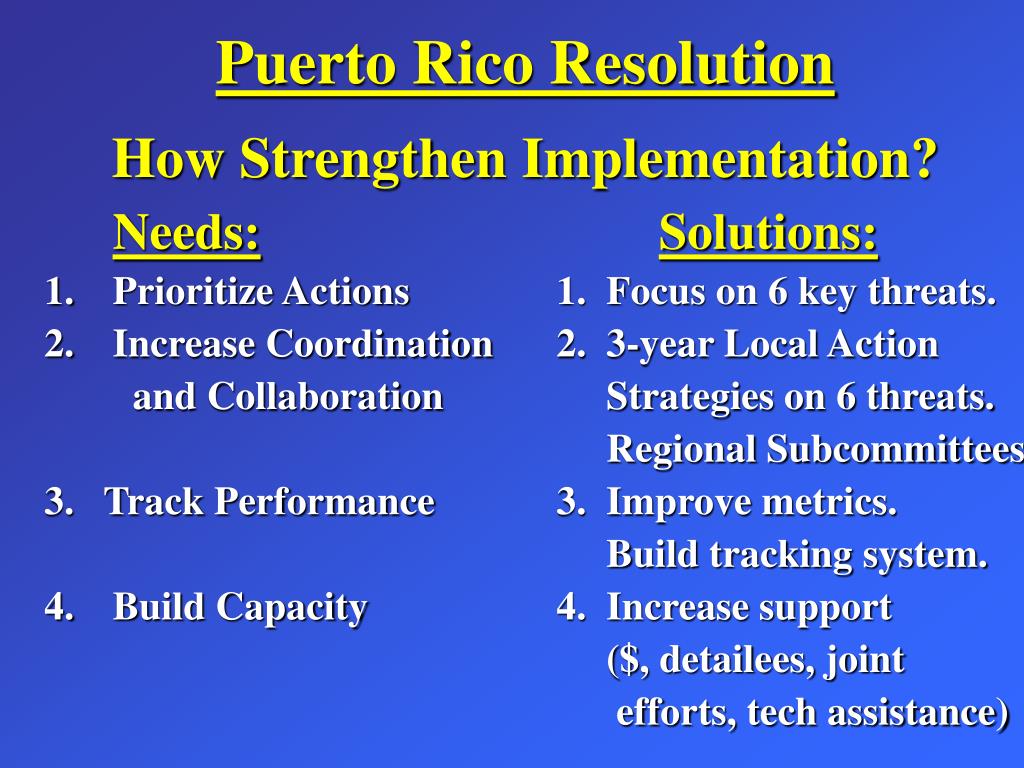 Puerto Rico Resolution

How Strengthen Implementation?

Needs:

1. Prioritize Actions
2. Increase Coordination and Collaboration
3. Track Performance
4. Build Capacity

Solutions:

1. Focus on 6 key threats.
2. 3-year Local Action Strategies on 6 threats. Regional Subcommittees
3. Improve metrics. Build tracking system.
4. Increase support ($, detailees, joint efforts, tech assistance)